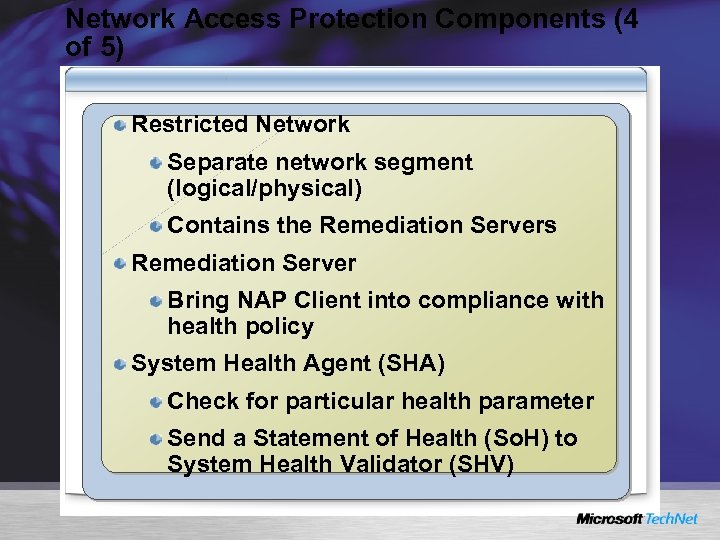 Network Access Protection Components (4 of 5)

Restricted Network

Separate network segment (logical/physical)

Contains the Remediation Servers

Remediation Server

Bring NAP Client into compliance with health policy

System Health Agent (SHA)

Check for particular health parameter

Send a Statement of Health (SoH) to System Health Validator (SHV)

Microsoft TechNet